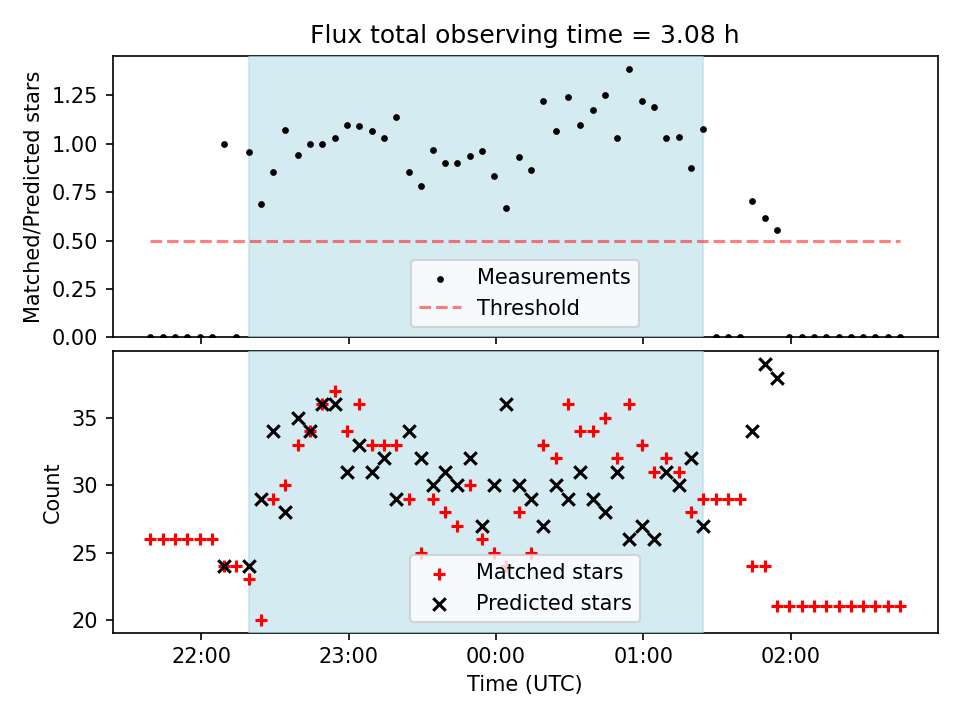 Flux total observing time = 3.08 h

Matched/Predicted stars

1.25
1.00
0.75
0.50
0.25
0.00

Measurements
Threshold

Count

35
30
25
20

Matched stars
Predicted stars

22:00
23:00
00:00
01:00
02:00

Time (UTC)